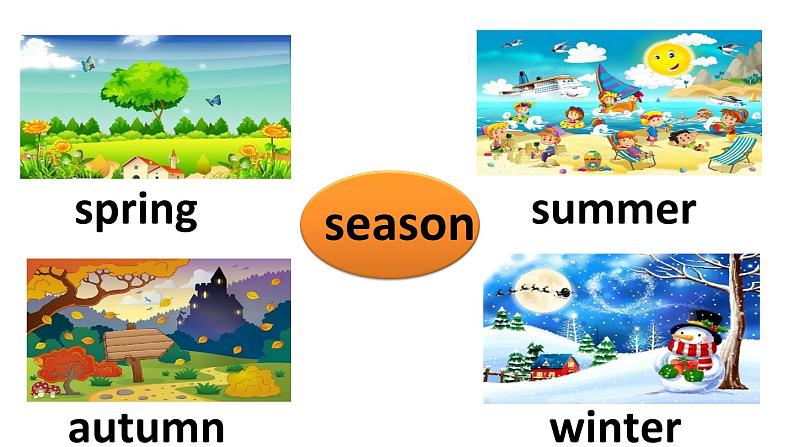 spring

season

summer

autumn

winter